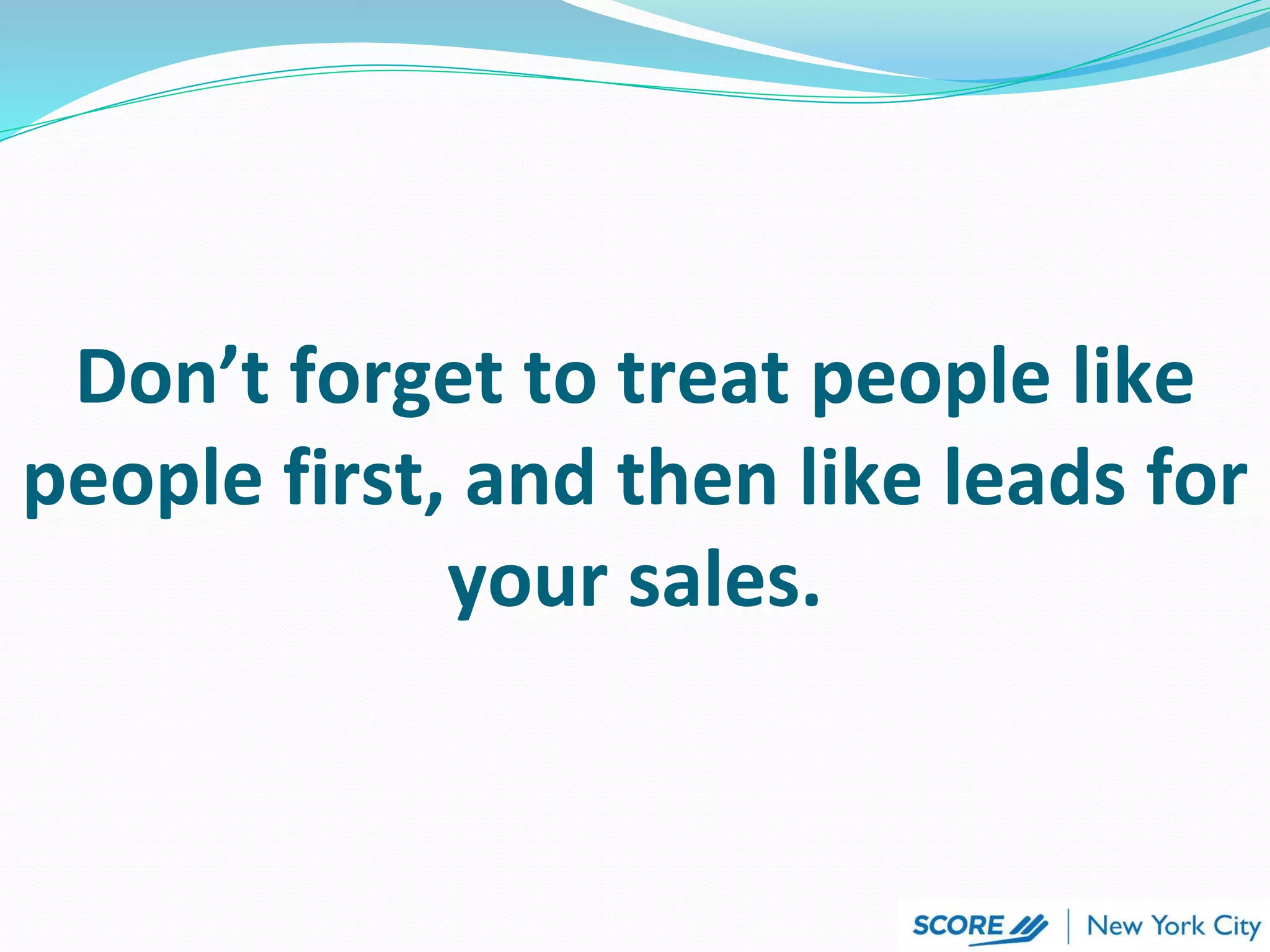 Don’t forget to treat people like people first, and then like leads for your sales.

SCORE | New York City